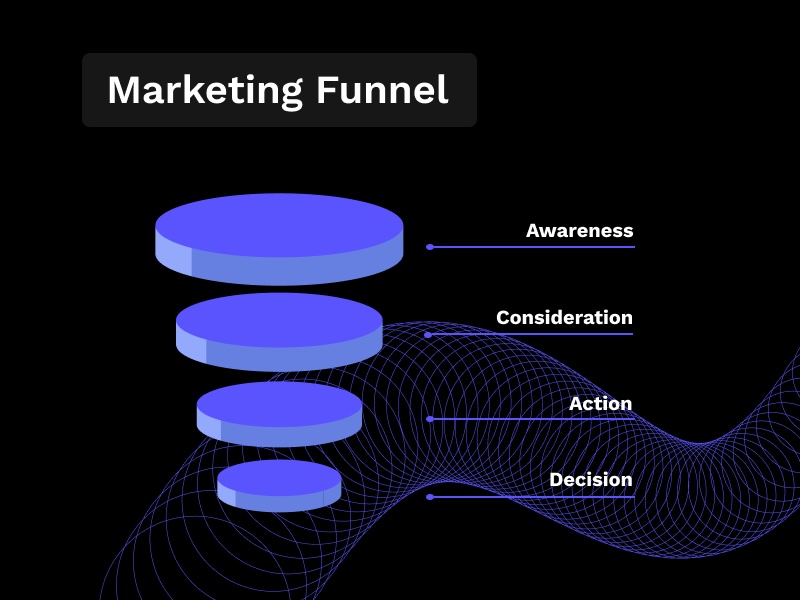 Marketing Funnel

Awareness

Consideration

Action

Decision